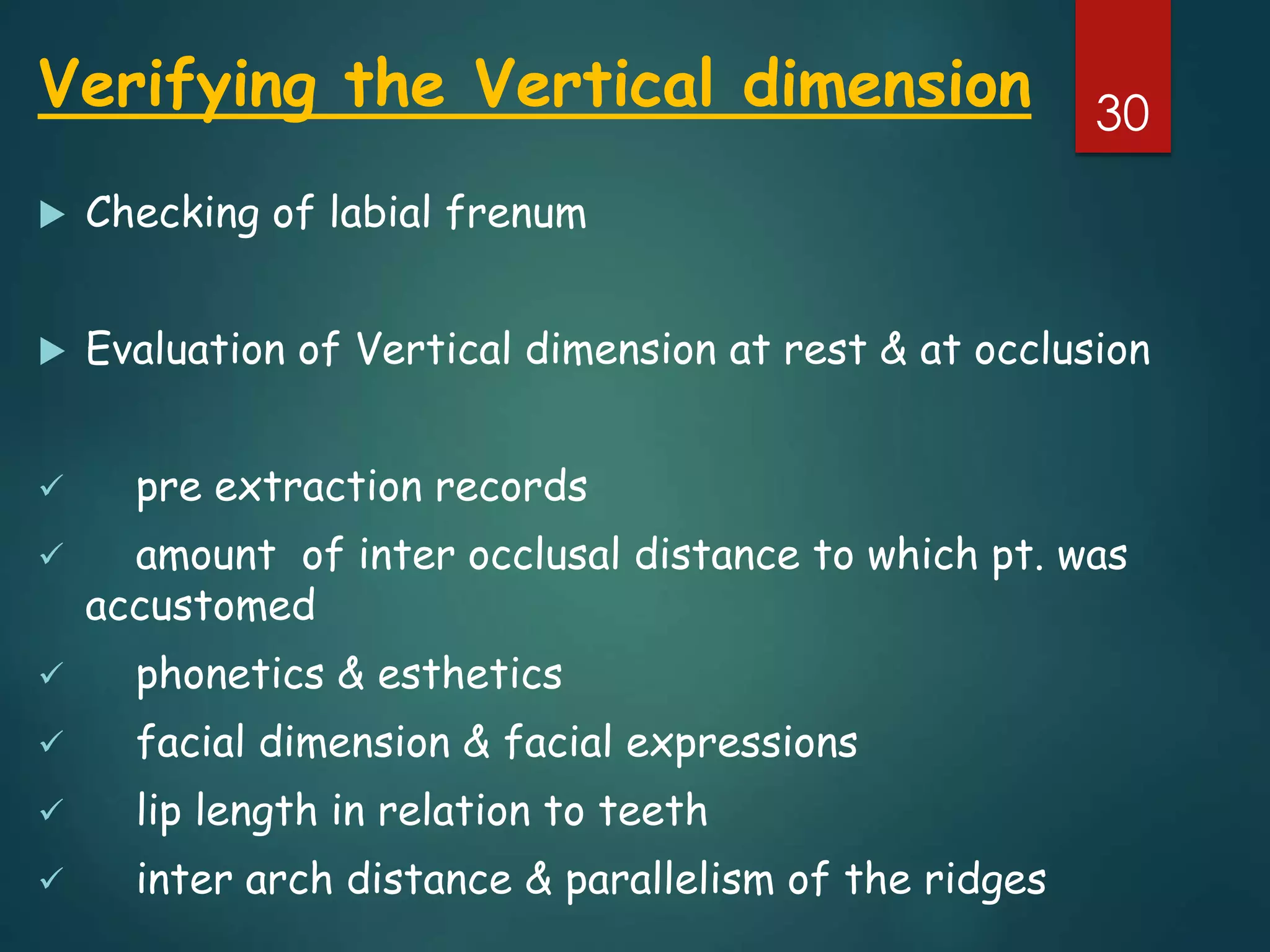 Verifying the Vertical dimension

30

▶ Checking of labial frenum

▶ Evaluation of Vertical dimension at rest & at occlusion

✓ pre extraction records
✓ amount of inter occlusal distance to which pt. was accustomed
✓ phonetics & esthetics
✓ facial dimension & facial expressions
✓ lip length in relation to teeth
✓ inter arch distance & parallelism of the ridges